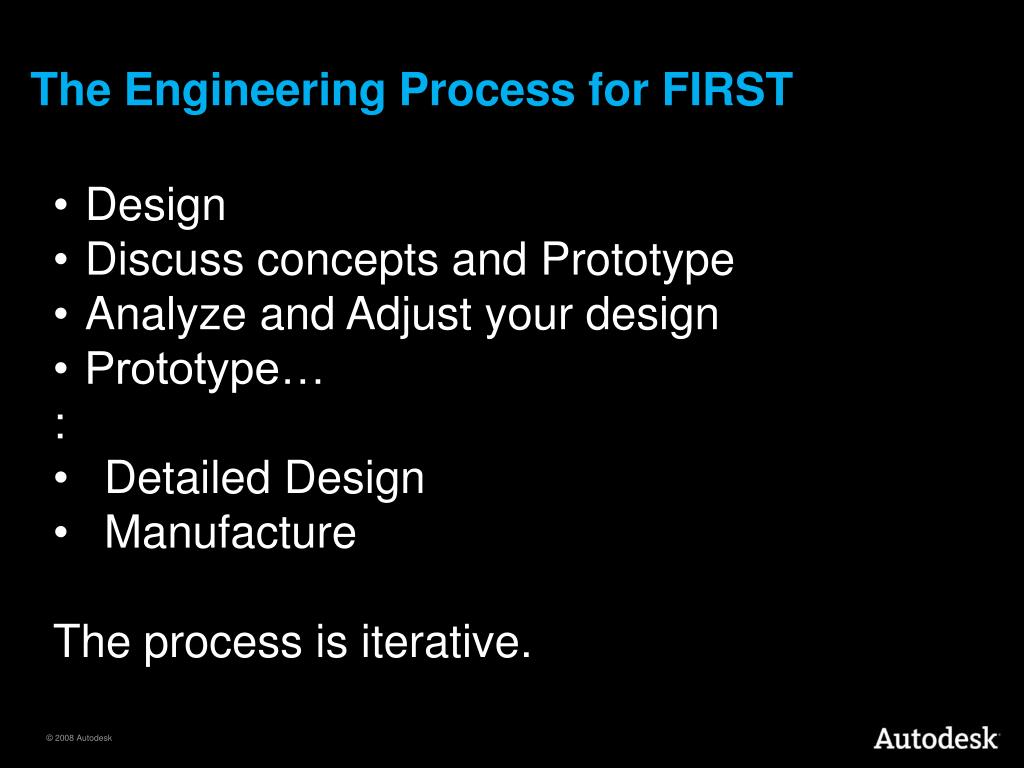 The Engineering Process for FIRST

• Design
• Discuss concepts and Prototype
• Analyze and Adjust your design
• Prototype…
:
• Detailed Design
• Manufacture

The process is iterative.

© 2008 Autodesk

Autodesk